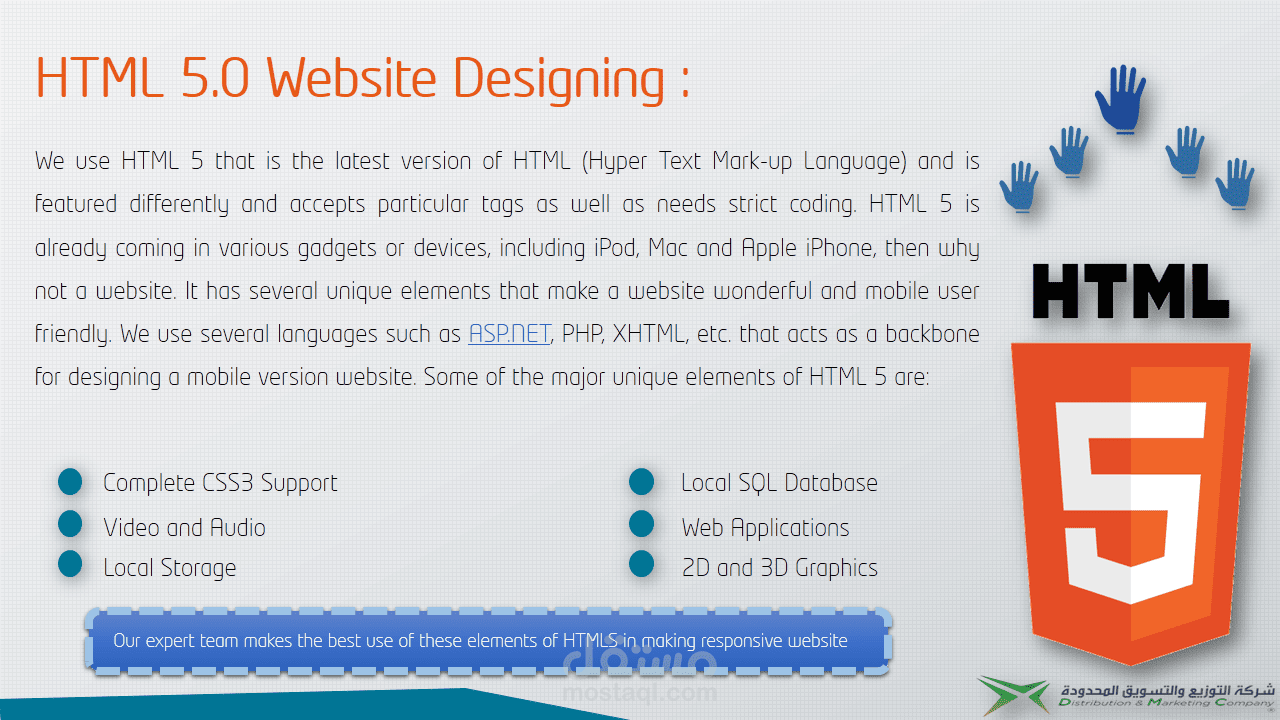 HTML 5.0 Website Designing :

We use HTML 5 that is the latest version of HTML (Hyper Text Mark-up Language) and is featured differently and accepts particular tags as well as needs strict coding. HTML 5 is already coming in various gadgets or devices, including iPod, Mac and Apple iPhone, then why not a website. It has several unique elements that make a website wonderful and mobile user friendly. We use several languages such as ASP.NET, PHP, XHTML, etc. that acts as a backbone for designing a mobile version website. Some of the major unique elements of HTML 5 are:

Complete CSS3 Support
Video and Audio
Local Storage
Local SQL Database
Web Applications
2D and 3D Graphics

Our expert team makes the best use of these elements of HTML5 in making responsive website

HTML
5

مستقل
mostaql.com

شركة التوزيع والتسويق المحدودة
Distribution & Marketing Company